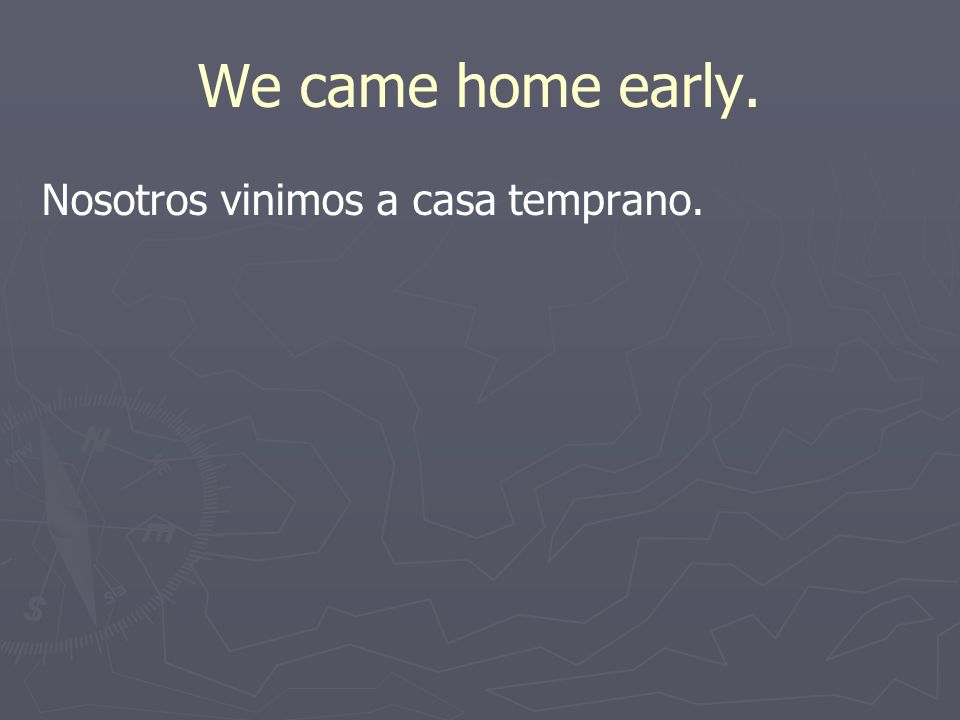 We came home early.

Nosotros vinimos a casa temprano.